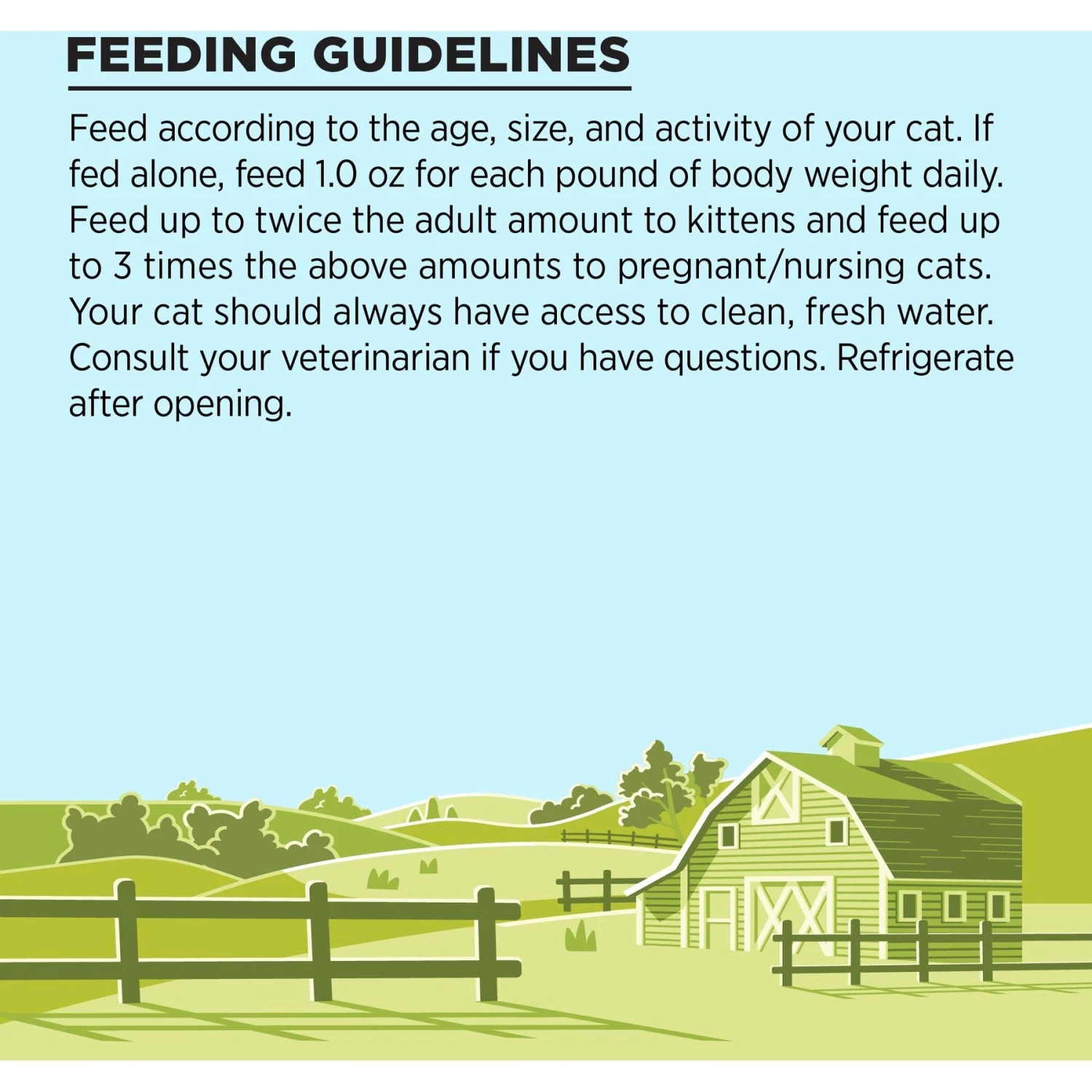 FEEDING GUIDELINES

Feed according to the age, size, and activity of your cat. If fed alone, feed 1.0 oz for each pound of body weight daily. Feed up to twice the adult amount to kittens and feed up to 3 times the above amounts to pregnant/nursing cats. Your cat should always have access to clean, fresh water. Consult your veterinarian if you have questions. Refrigerate after opening.